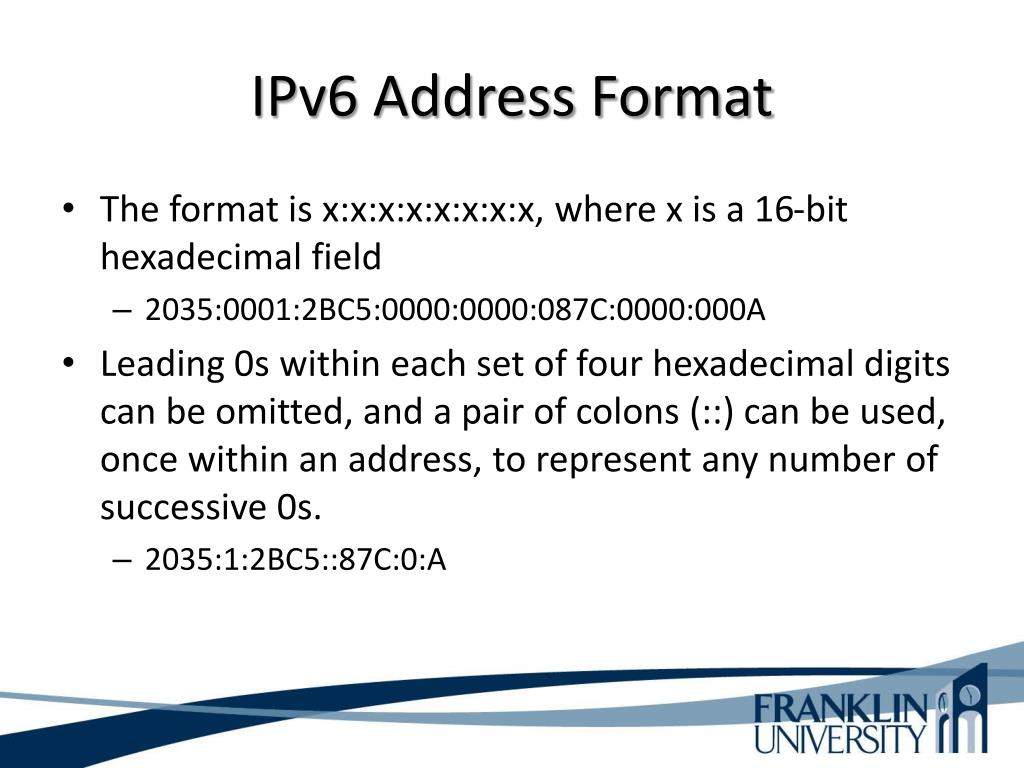 IPv6 Address Format

• The format is x:x:x:x:x:x:x:x, where x is a 16-bit hexadecimal field

– 2035:0001:2BC5:0000:0000:087C:0000:000A

• Leading 0s within each set of four hexadecimal digits can be omitted, and a pair of colons (::) can be used, once within an address, to represent any number of successive 0s.

– 2035:1:2BC5::87C:0:A

FRANKLIN UNIVERSITY